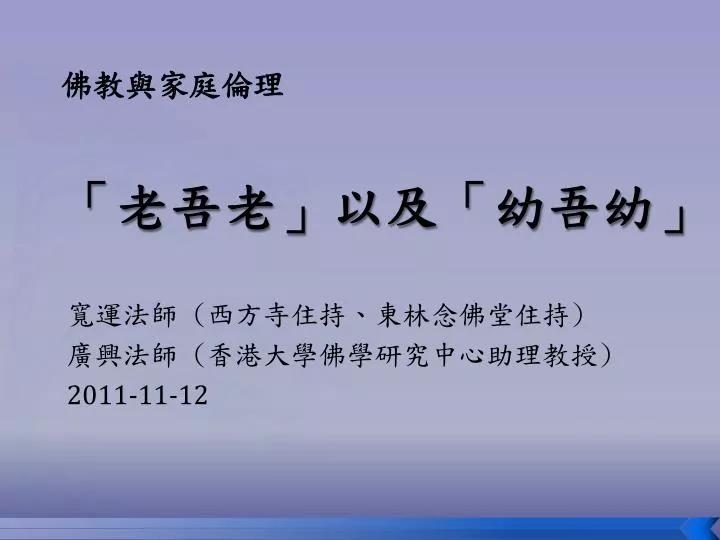 佛教與家庭倫理

「老吾老」以及「幼吾幼」

寬運法師（西方寺住持、東林念佛堂住持）
廣興法師（香港大學佛學研究中心助理教授）
2011-11-12